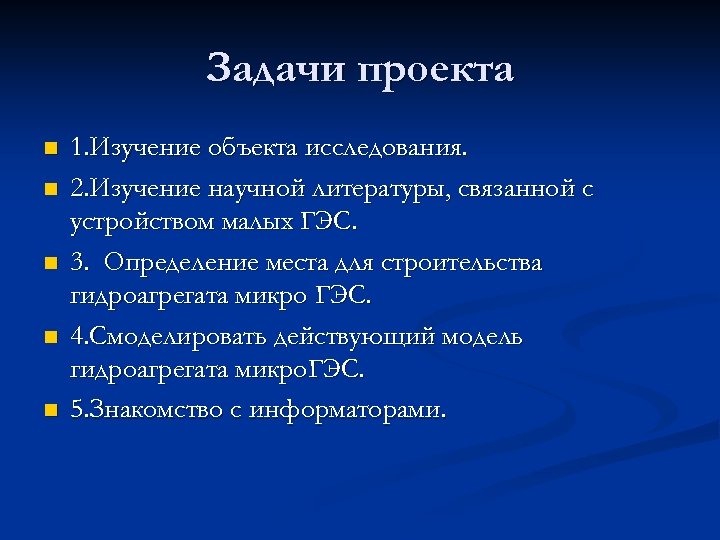 Задачи проекта

1.Изучение объекта исследования.

2.Изучение научной литературы, связанной с устройством малых ГЭС.

3. Определение места для строительства гидроагрегата микро ГЭС.

4.Смоделировать действующий модель гидроагрегата микроГЭС.

5.Знакомство с информаторами.